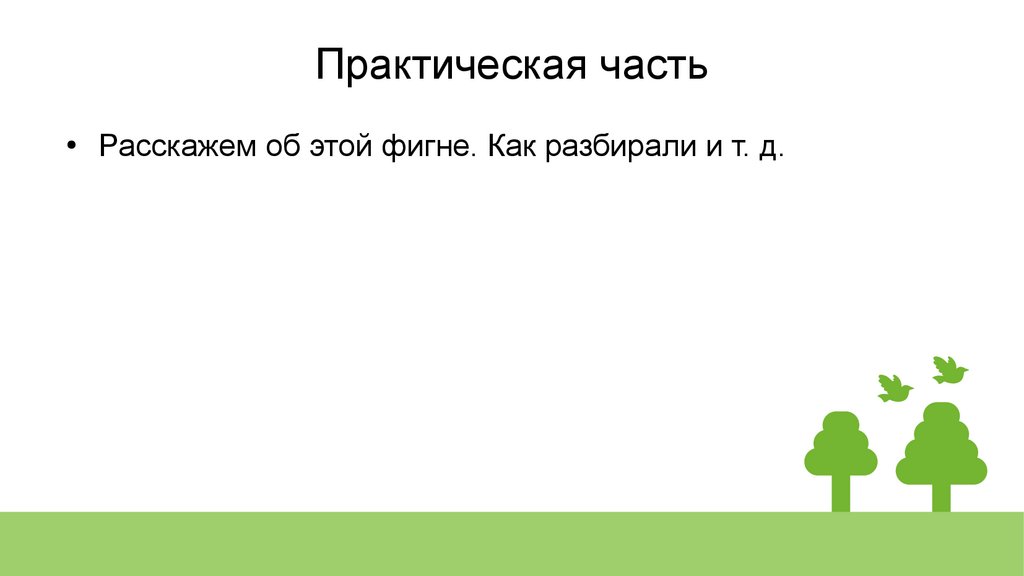 Практическая часть

• Расскажем об этой фигне. Как разбирали и т. д.